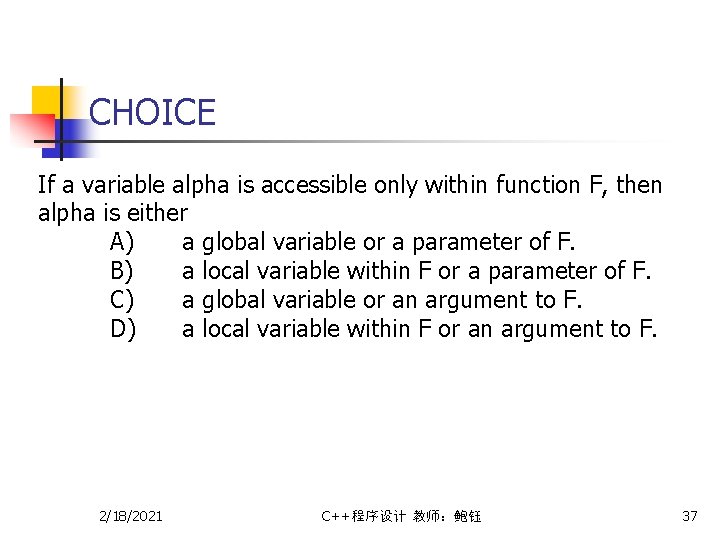 CHOICE

If a variable alpha is accessible only within function F, then alpha is either

A) a global variable or a parameter of F.
B) a local variable within F or a parameter of F.
C) a global variable or an argument to F.
D) a local variable within F or an argument to F.

2/18/2021

C++程序设计 教师：鲍钰

37